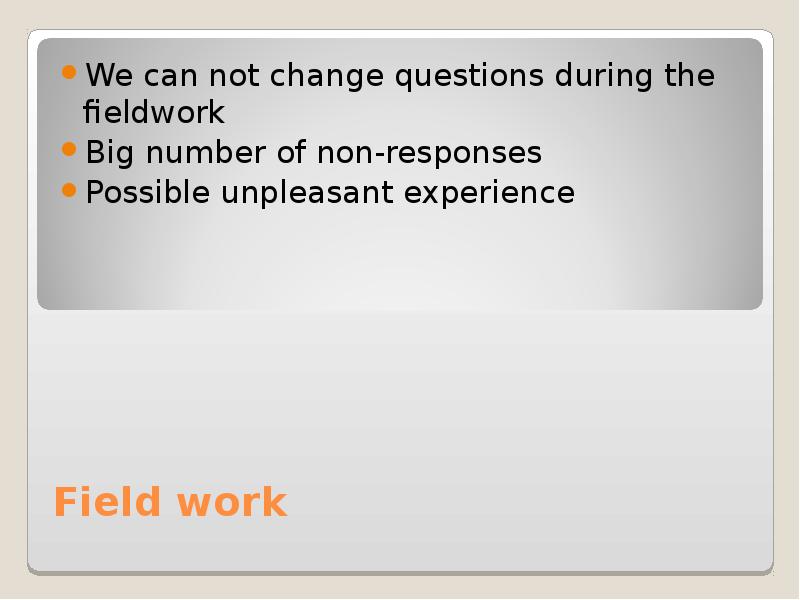 - We can not change questions during the fieldwork
- Big number of non-responses
- Possible unpleasant experience

Field work